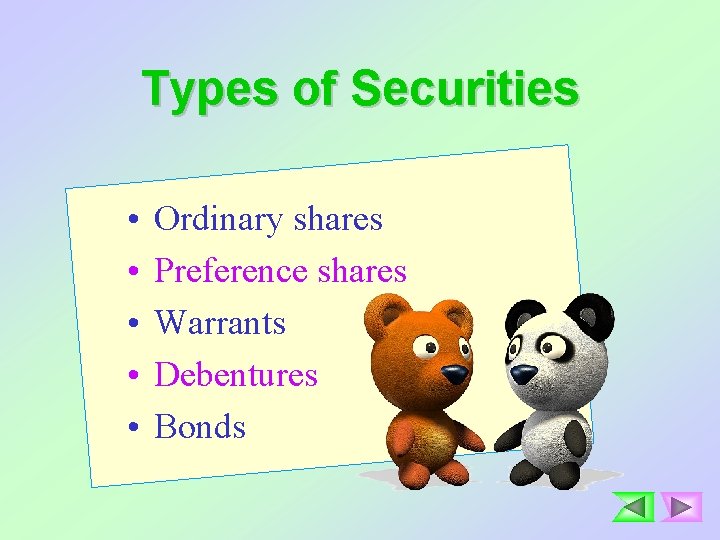 Types of Securities

• Ordinary shares
• Preference shares
• Warrants
• Debentures
• Bonds